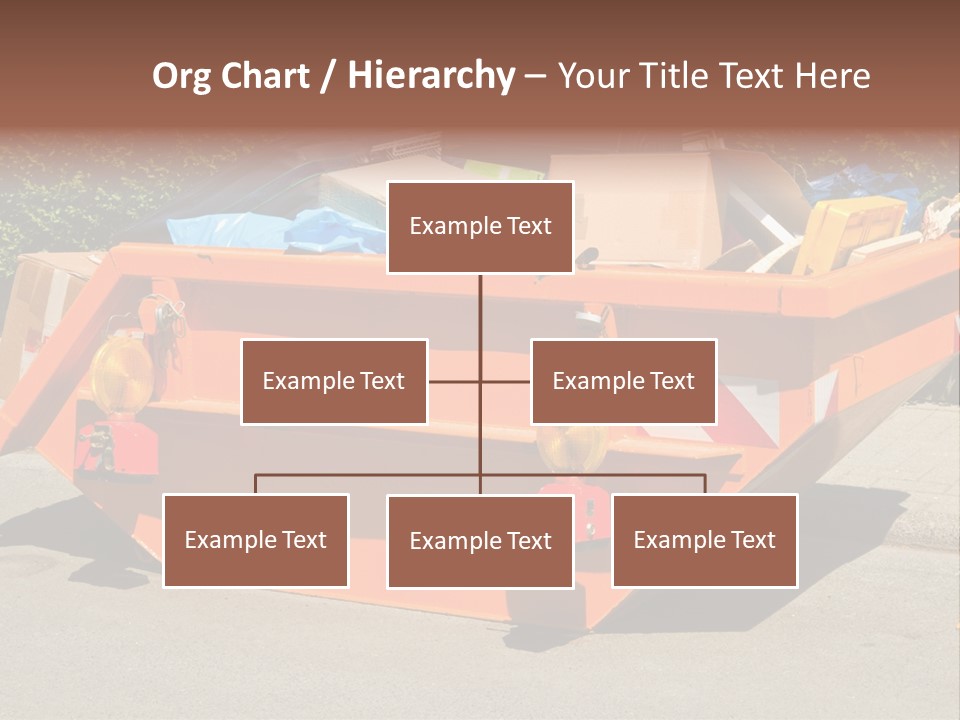 Org Chart / Hierarchy – Your Title Text Here

Example Text

Example Text

Example Text

Example Text

Example Text

Example Text